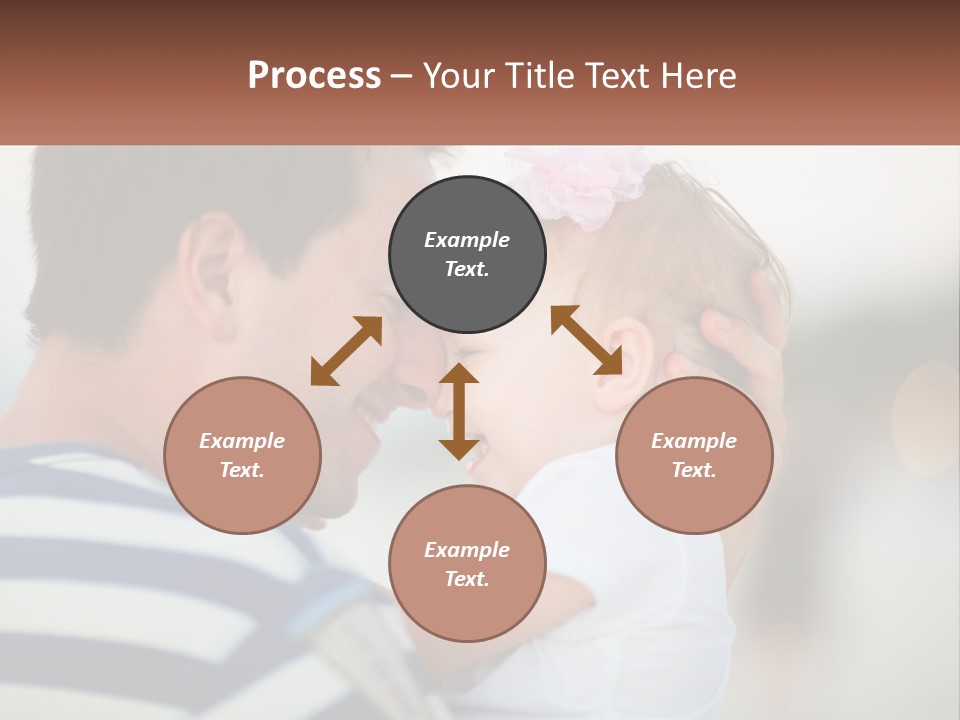 Process – Your Title Text Here

Example Text.

Example Text.

Example Text.

Example Text.